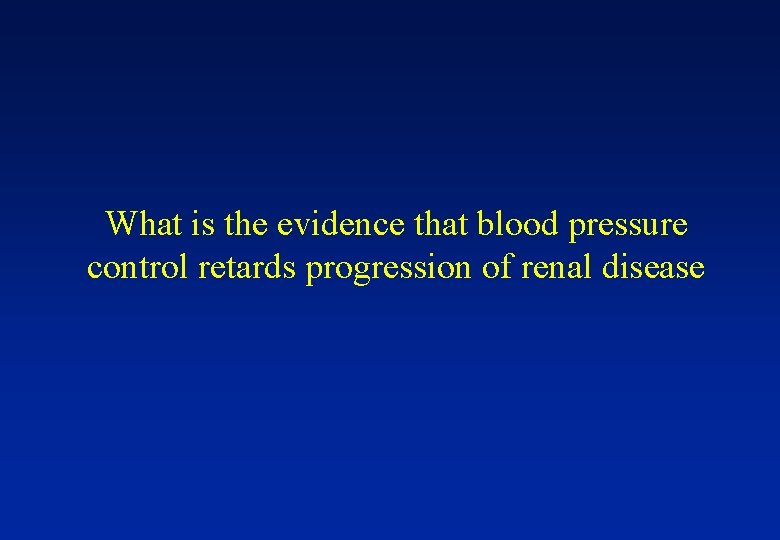 What is the evidence that blood pressure control retards progression of renal disease